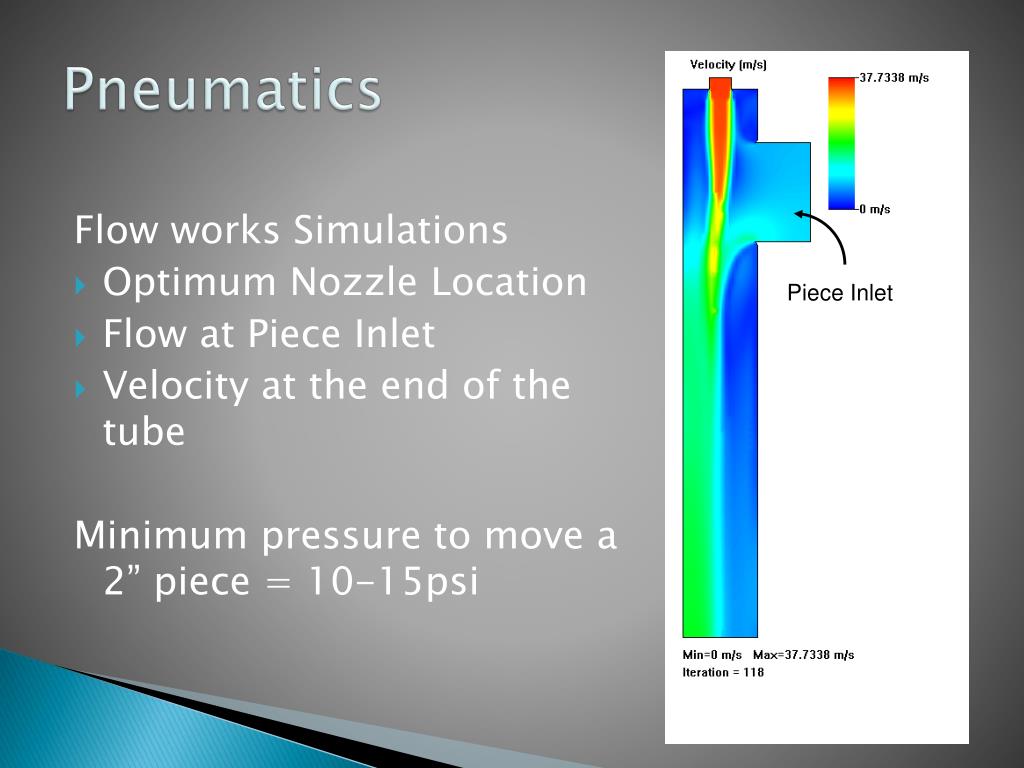 Pneumatics

Flow works Simulations
Optimum Nozzle Location
Flow at Piece Inlet
Velocity at the end of the tube

Minimum pressure to move a 2” piece = 10-15psi

Velocity (m/s)
37.7338 m/s
0 m/s
Piece Inlet
Min=0 m/s Max=37.7338 m/s
Iteration = 118